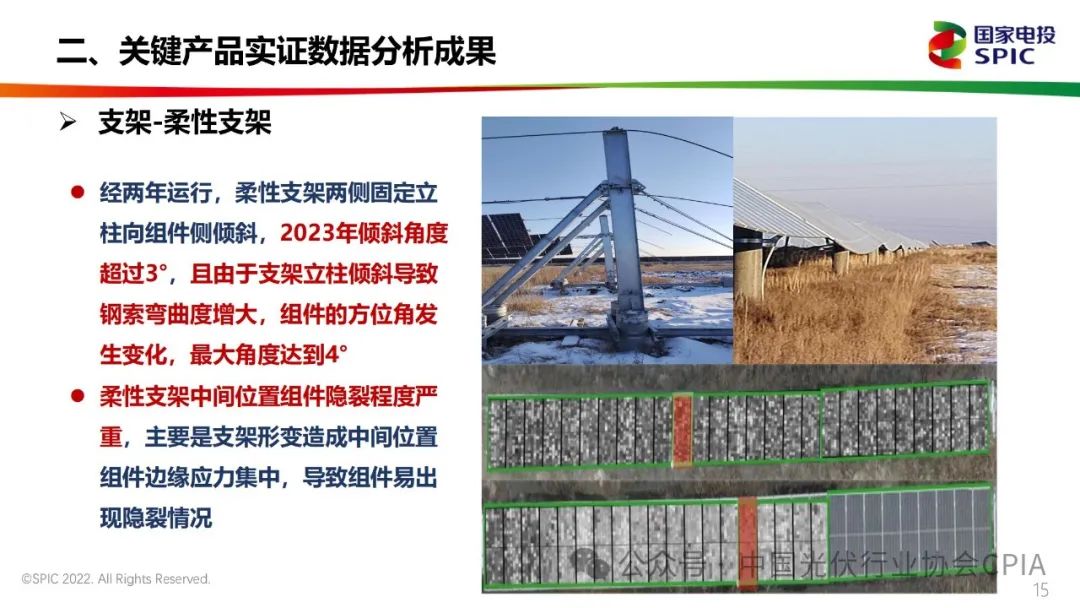 二、关键产品实证数据分析成果

国家电投
SPIC

➢ 支架-柔性支架

● 经两年运行，柔性支架两侧固定立柱向组件侧倾斜，2023年倾斜角度超过3°，且由于支架立柱倾斜导致钢索弯曲度增大，组件的方位角发生变化，最大角度达到4°

● 柔性支架中间位置组件隐裂程度严重，主要是支架形变造成中间位置组件边缘应力集中，导致组件易出现隐裂情况

©SPIC 2022. All Rights Reserved.

公众号 · 中国光伏行业协会CPIA

15